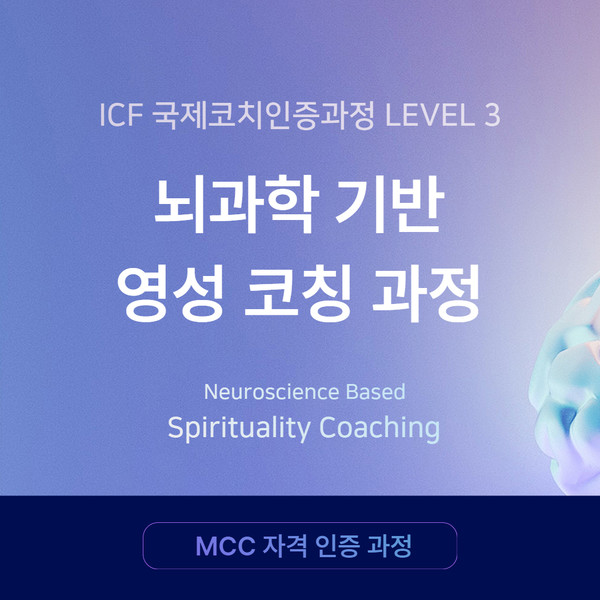 ICF 국제코치인증과정 LEVEL 3

뇌과학 기반
영성 코칭 과정

Neuroscience Based
Spirituality Coaching

MCC 자격 인증 과정